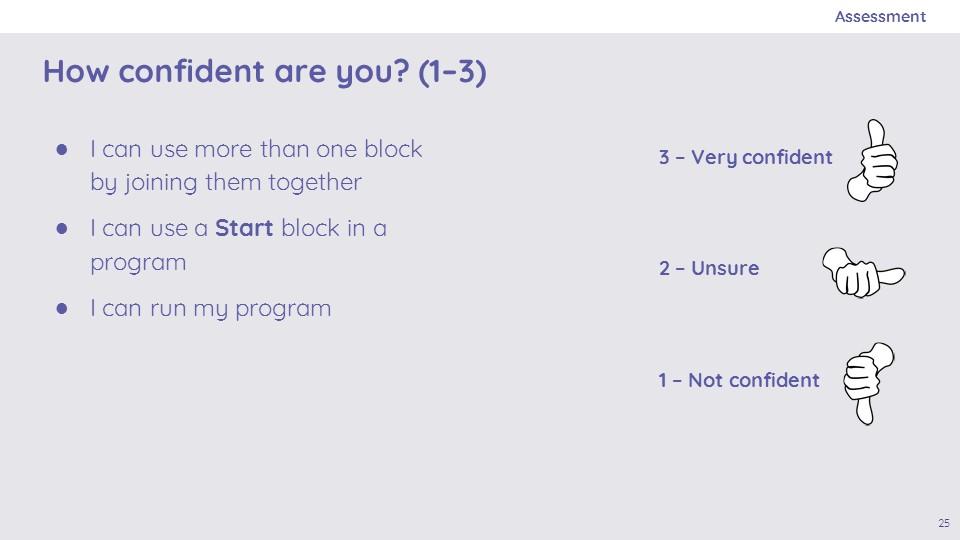 Assessment

How confident are you? (1–3)

• I can use more than one block by joining them together

• I can use a Start block in a program

• I can run my program

3 – Very confident

2 – Unsure

1 – Not confident

25